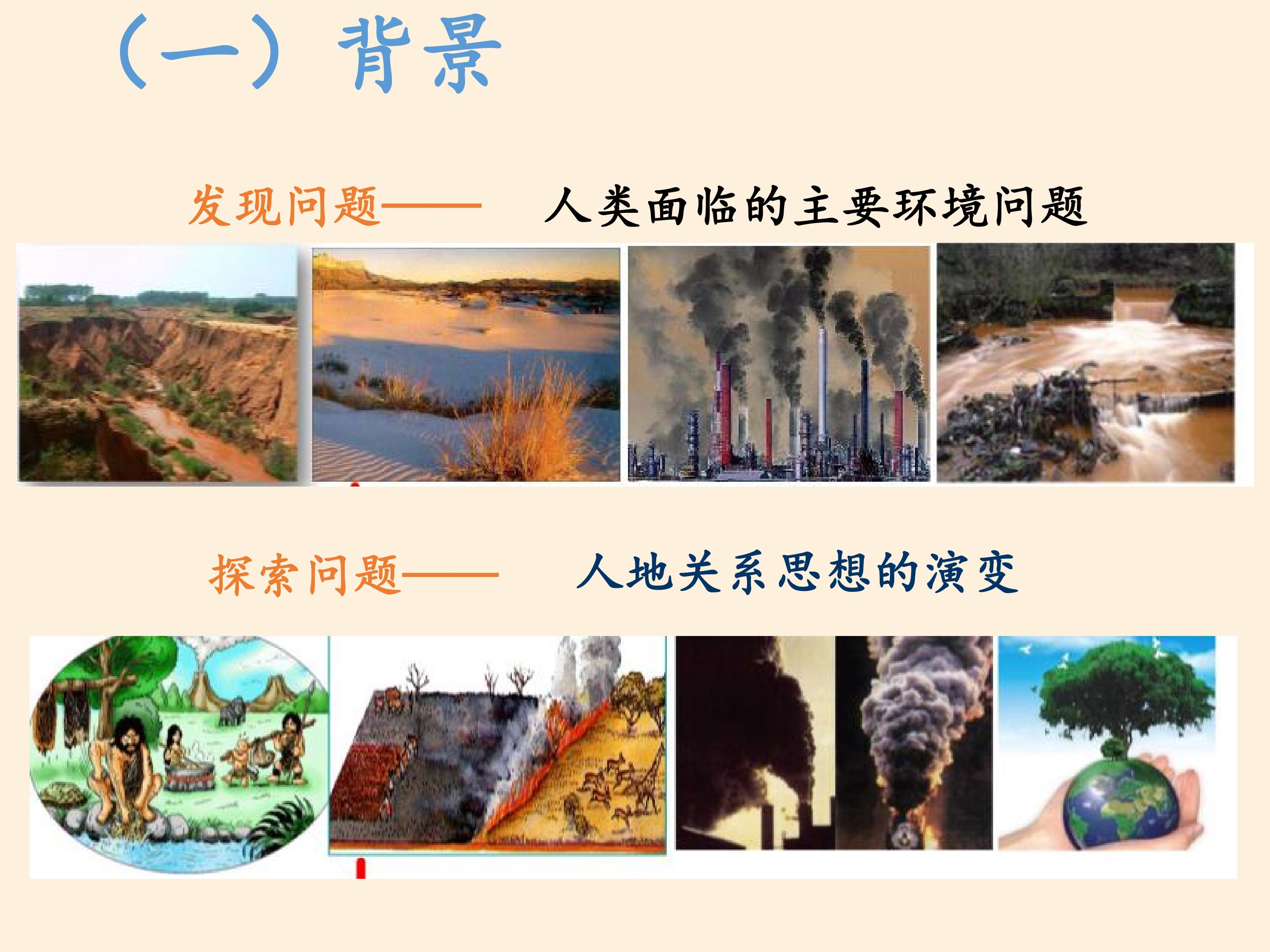 （一）背景

发现问题—— 人类面临的主要环境问题

探索问题—— 人地关系思想的演变